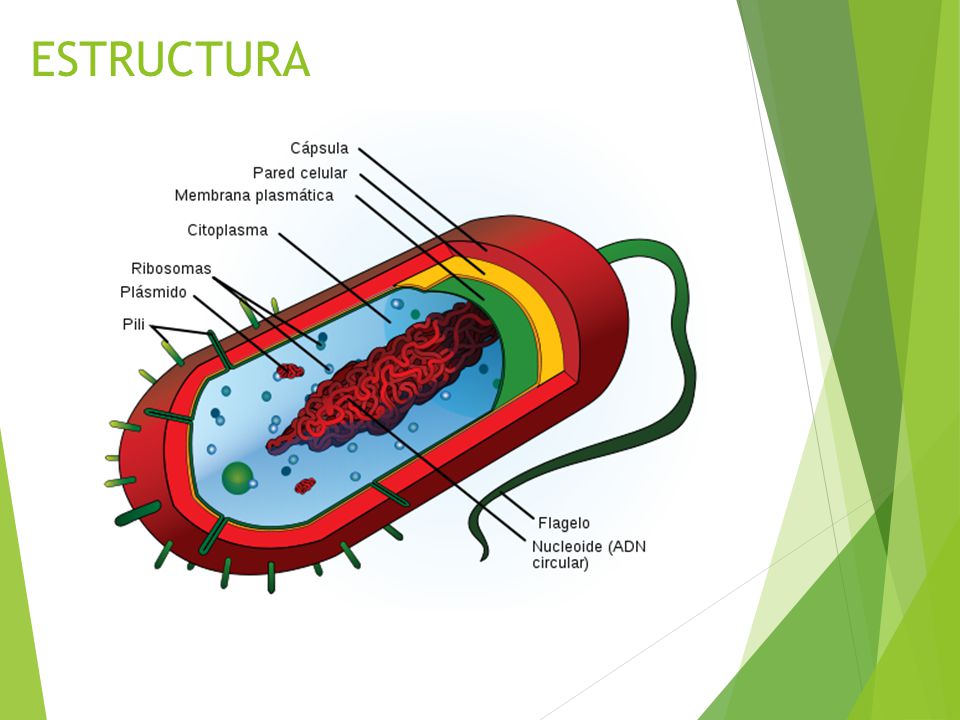 ESTRUCTURA

Cápsula
Pared celular
Membrana plasmática
Citoplasma
Ribosomas
Plásmido
Pili
Flagelo
Nucleoide (ADN circular)